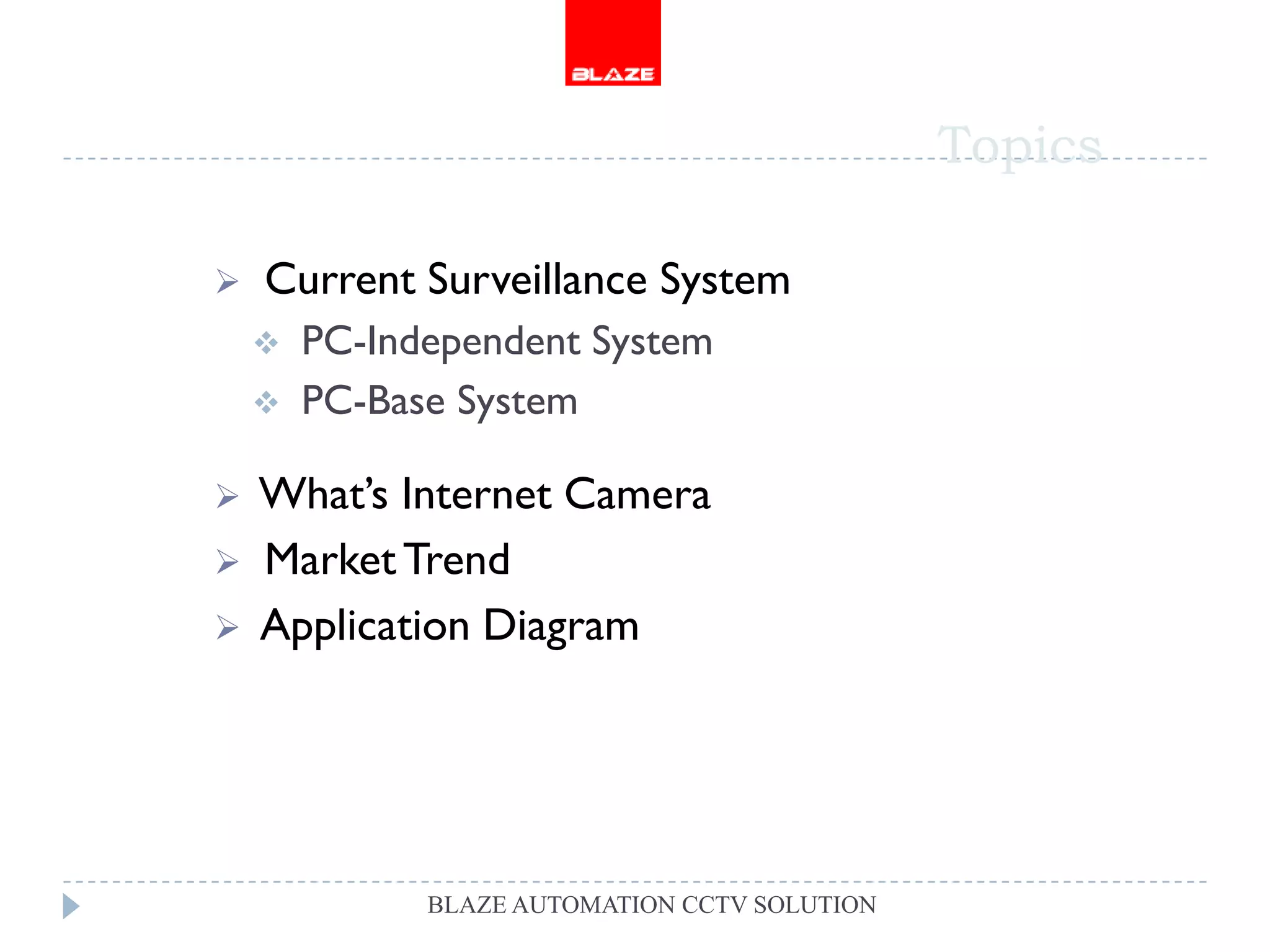 BLAZE

Topics

➢ Current Surveillance System
❖ PC-Independent System
❖ PC-Base System

➢ What's Internet Camera
➢ Market Trend
➢ Application Diagram

BLAZE AUTOMATION CCTV SOLUTION